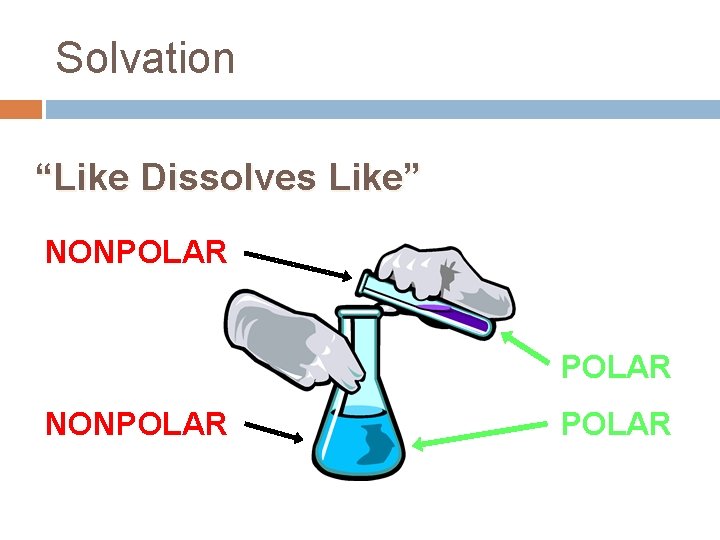 Solvation

“Like Dissolves Like”

NONPOLAR

POLAR

NONPOLAR

POLAR